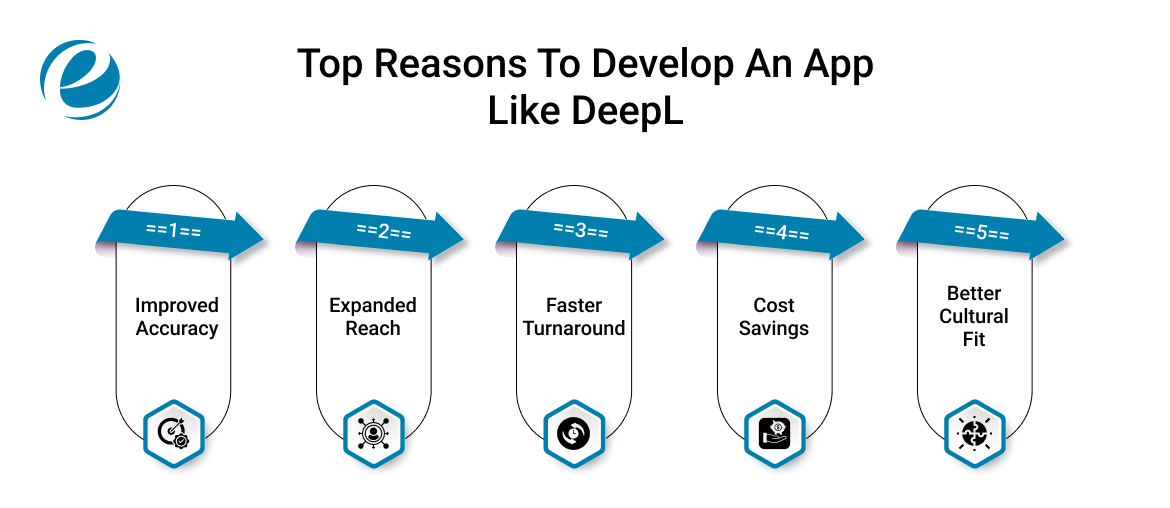 Top Reasons To Develop An App Like DeepL

==1==

Improved Accuracy

==2==

Expanded Reach

==3==

Faster Turnaround

==4==

Cost Savings

==5==

Better Cultural Fit